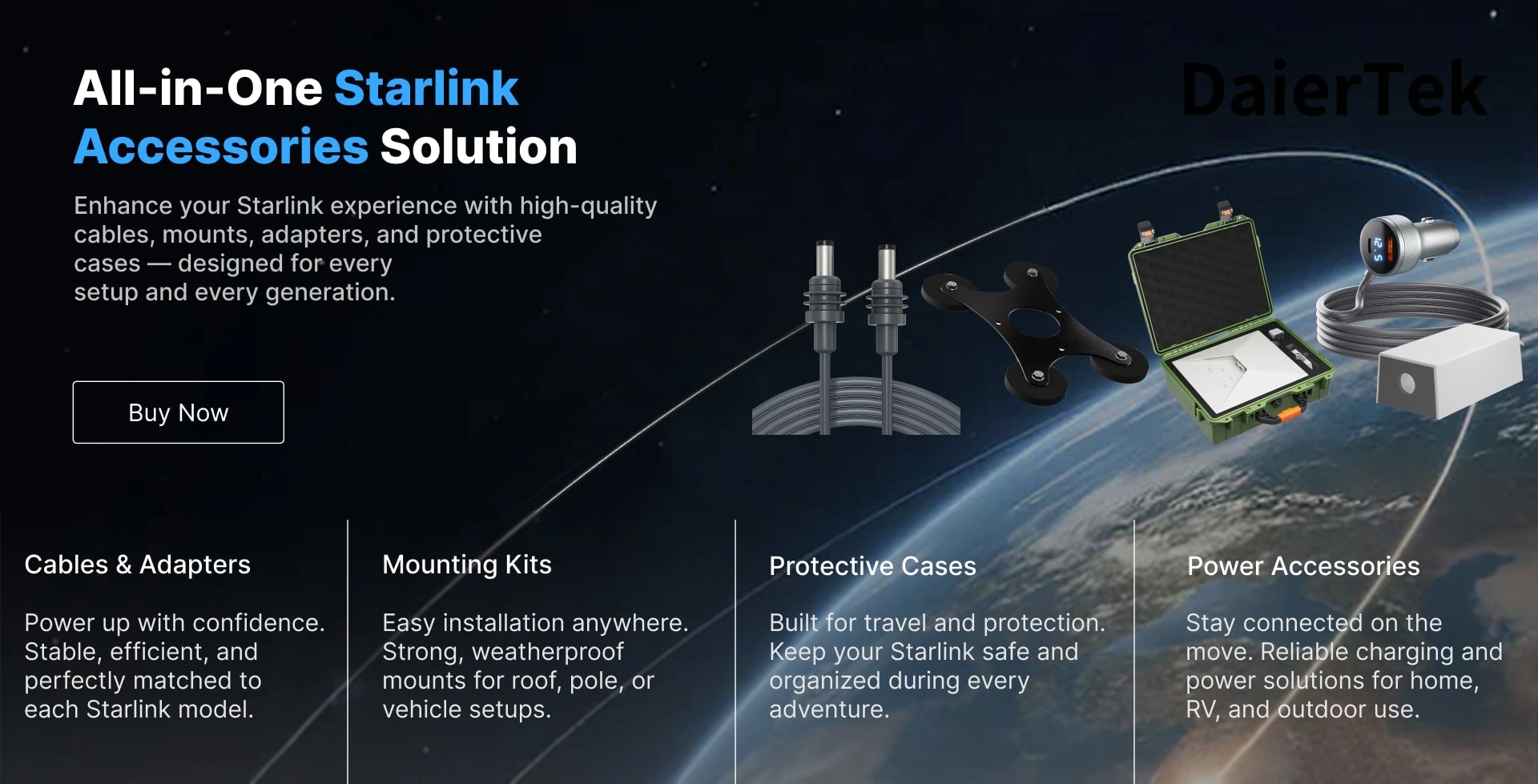 All-in-One Starlink Accessories Solution

DaierTek

Enhance your Starlink experience with high-quality cables, mounts, adapters, and protective cases — designed for every setup and every generation.

Buy Now

Cables & Adapters

Power up with confidence. Stable, efficient, and perfectly matched to each Starlink model.

Mounting Kits

Easy installation anywhere. Strong, weatherproof mounts for roof, pole, or vehicle setups.

Protective Cases

Built for travel and protection. Keep your Starlink safe and organized during every adventure.

Power Accessories

Stay connected on the move. Reliable charging and power solutions for home, RV, and outdoor use.